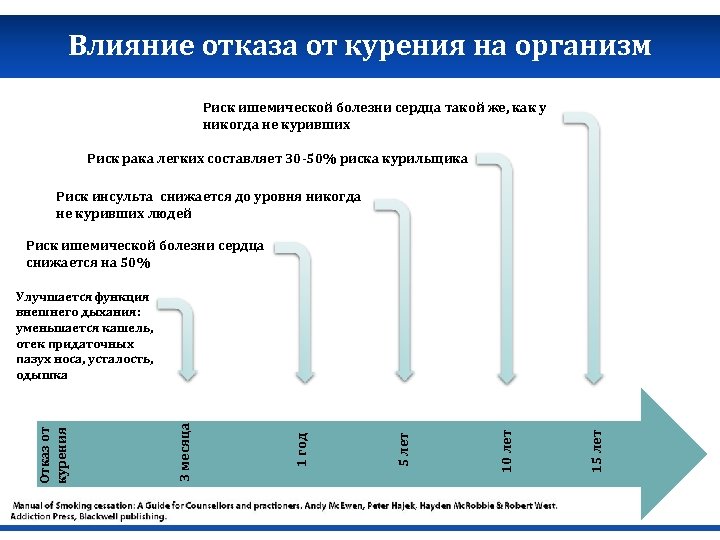 Влияние отказа от курения на организм

Риск ишемической болезни сердца такой же, как у никогда не куривших

Риск рака легких составляет 30-50% риска курильщика

Риск инсульта снижается до уровня никогда не куривших людей

Риск ишемической болезни сердца снижается на 50%

Улучшается функция внешнего дыхания: уменьшается кашель, отек придаточных пазух носа, усталость, одышка

Отказ от курения

3 месяца

1 год

5 лет

10 лет

15 лет

Manual of Smoking cessation: A Guide for Counsellors and practioners. Andy McEwen, Peter Hajek, Hayden McRobbie & Robert West. Addiction Press, Blackwell publishing.